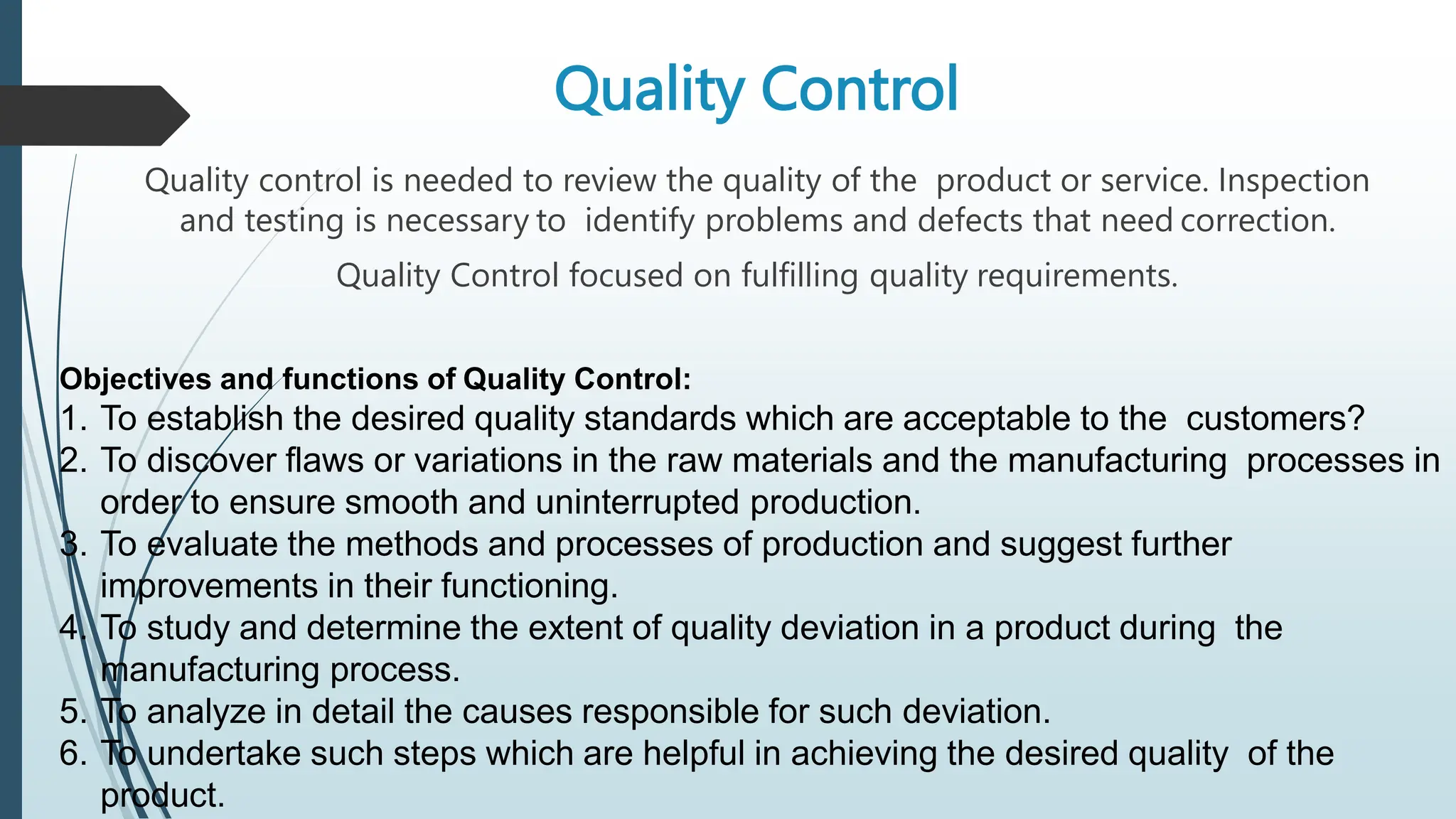 Quality Control

Quality control is needed to review the quality of the product or service. Inspection and testing is necessary to identify problems and defects that need correction.

Quality Control focused on fulfilling quality requirements.

Objectives and functions of Quality Control:
1. To establish the desired quality standards which are acceptable to the customers?
2. To discover flaws or variations in the raw materials and the manufacturing processes in order to ensure smooth and uninterrupted production.
3. To evaluate the methods and processes of production and suggest further improvements in their functioning.
4. To study and determine the extent of quality deviation in a product during the manufacturing process.
5. To analyze in detail the causes responsible for such deviation.
6. To undertake such steps which are helpful in achieving the desired quality of the product.